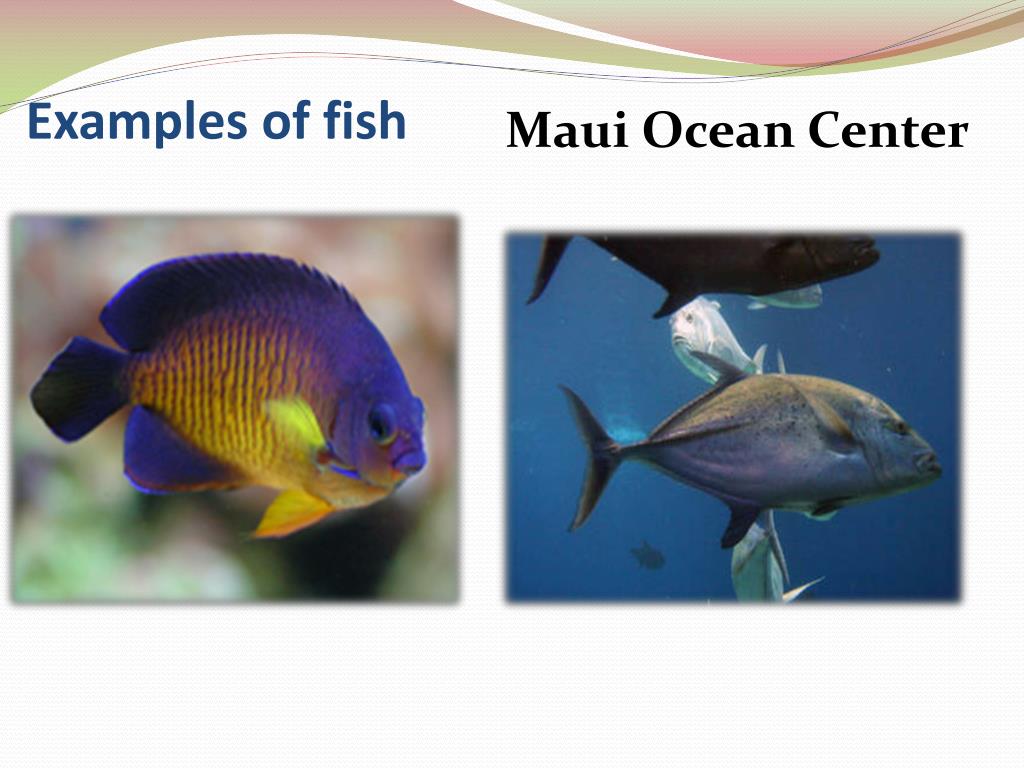 Examples of fish

Maui Ocean Center